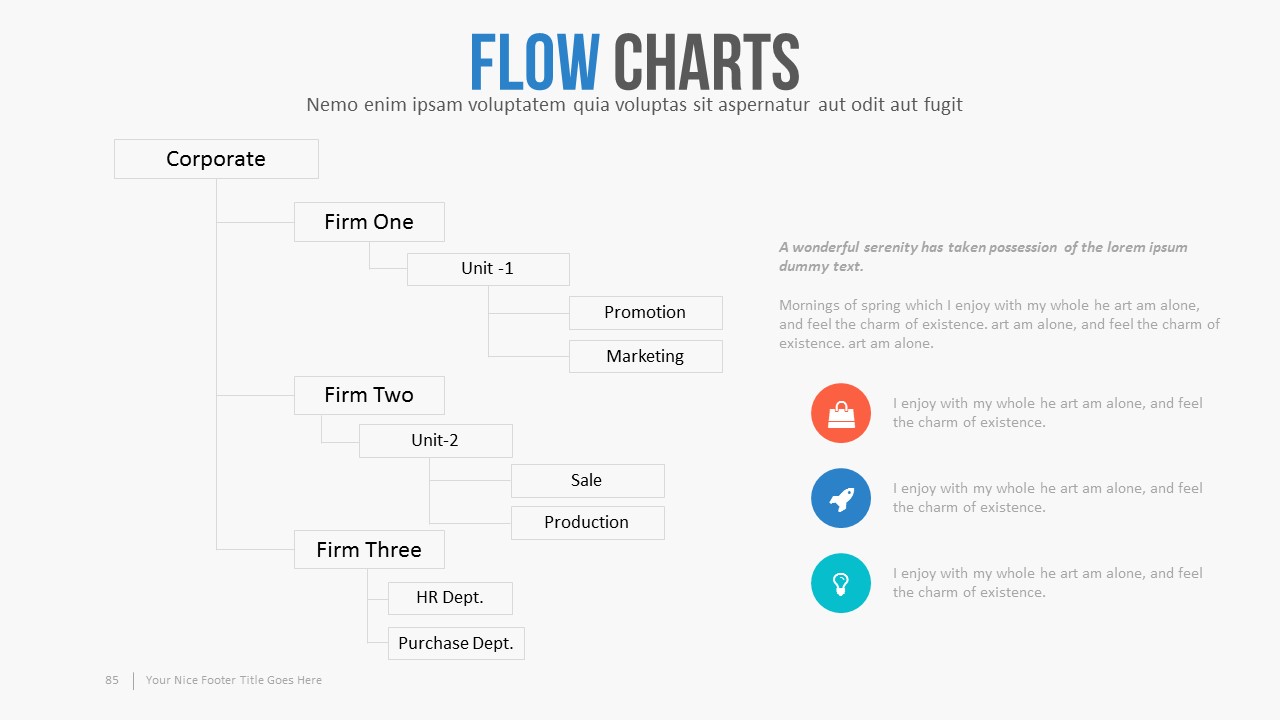 FLOW CHARTS
Nemo enim ipsam voluptatem quia voluptas sit aspernatur aut odit aut fugit

Corporate
Firm One
Unit -1
Promotion
Marketing
Firm Two
Unit-2
Sale
Production
Firm Three
HR Dept.
Purchase Dept.

A wonderful serenity has taken possession of the lorem ipsum dummy text.

Mornings of spring which I enjoy with my whole he art am alone, and feel the charm of existence. art am alone, and feel the charm of existence. art am alone.

I enjoy with my whole he art am alone, and feel the charm of existence.

I enjoy with my whole he art am alone, and feel the charm of existence.

I enjoy with my whole he art am alone, and feel the charm of existence.

85 Your Nice Footer Title Goes Here